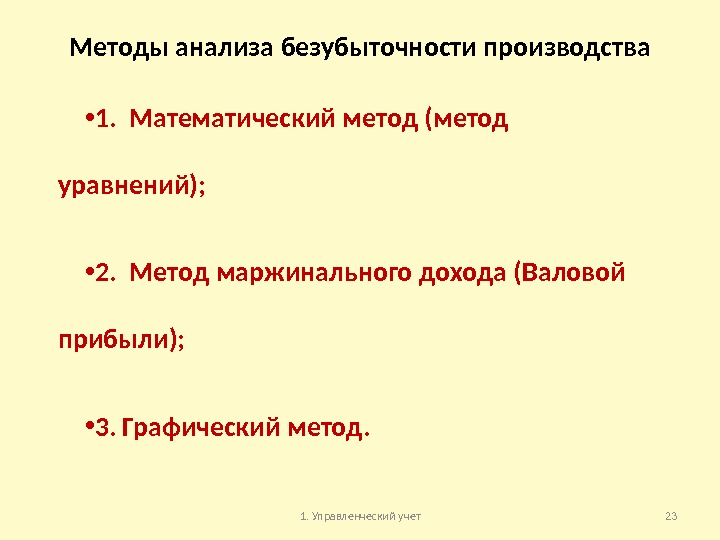 Методы анализа безубыточности производства

•1. Математический метод (метод уравнений);

•2. Метод маржинального дохода (Валовой прибыли);

•3. Графический метод.

1. Управленческий учет

23